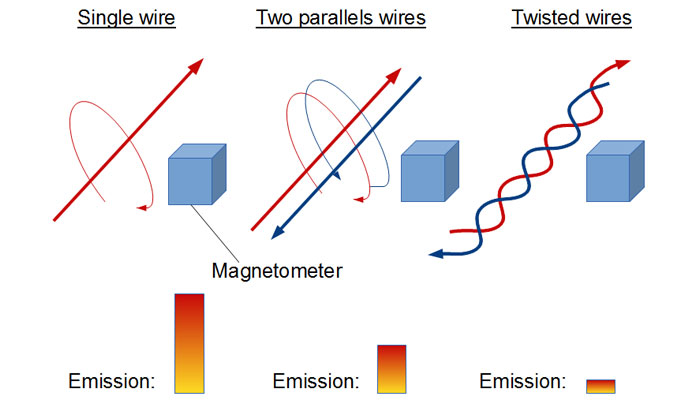 Single wire

Two parallels wires

Twisted wires

Magnetometer

Emission:

Emission:

Emission: